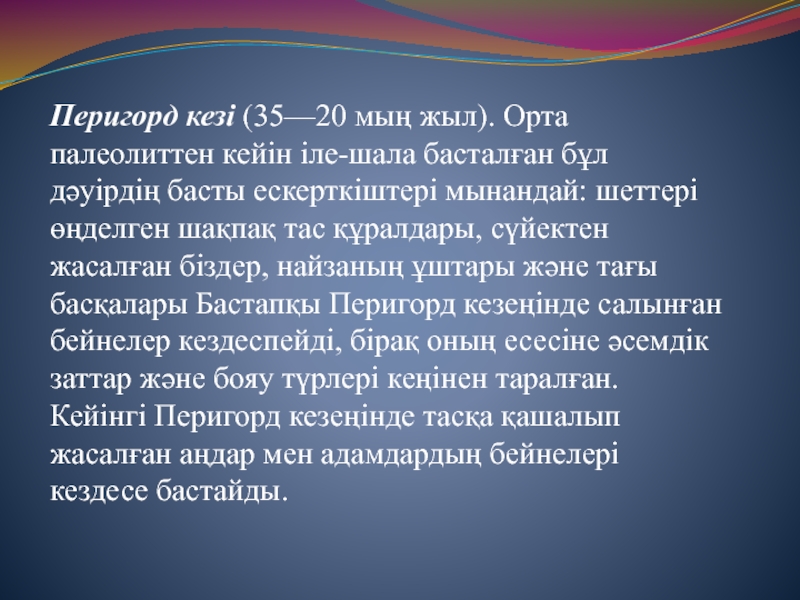 Перигорд кезі (35—20 мың жыл). Орта палеолиттен кейін іле-шала басталған бұл дәуірдің басты ескерткіштері мынандай: шеттері өңделген шақпақ тас құралдары, сүйектен жасалған біздер, найзаның ұштары және тағы басқалары Бастапқы Перигорд кезеңінде салынған бейнелер кездеспейді, бірақ оның есесіне әсемдік заттар және бояу түрлері кеңінен таралған. Кейінгі Перигорд кезеңінде тасқа қашалып жасалған аңдар мен адамдардың бейнелері кездесе бастайды.